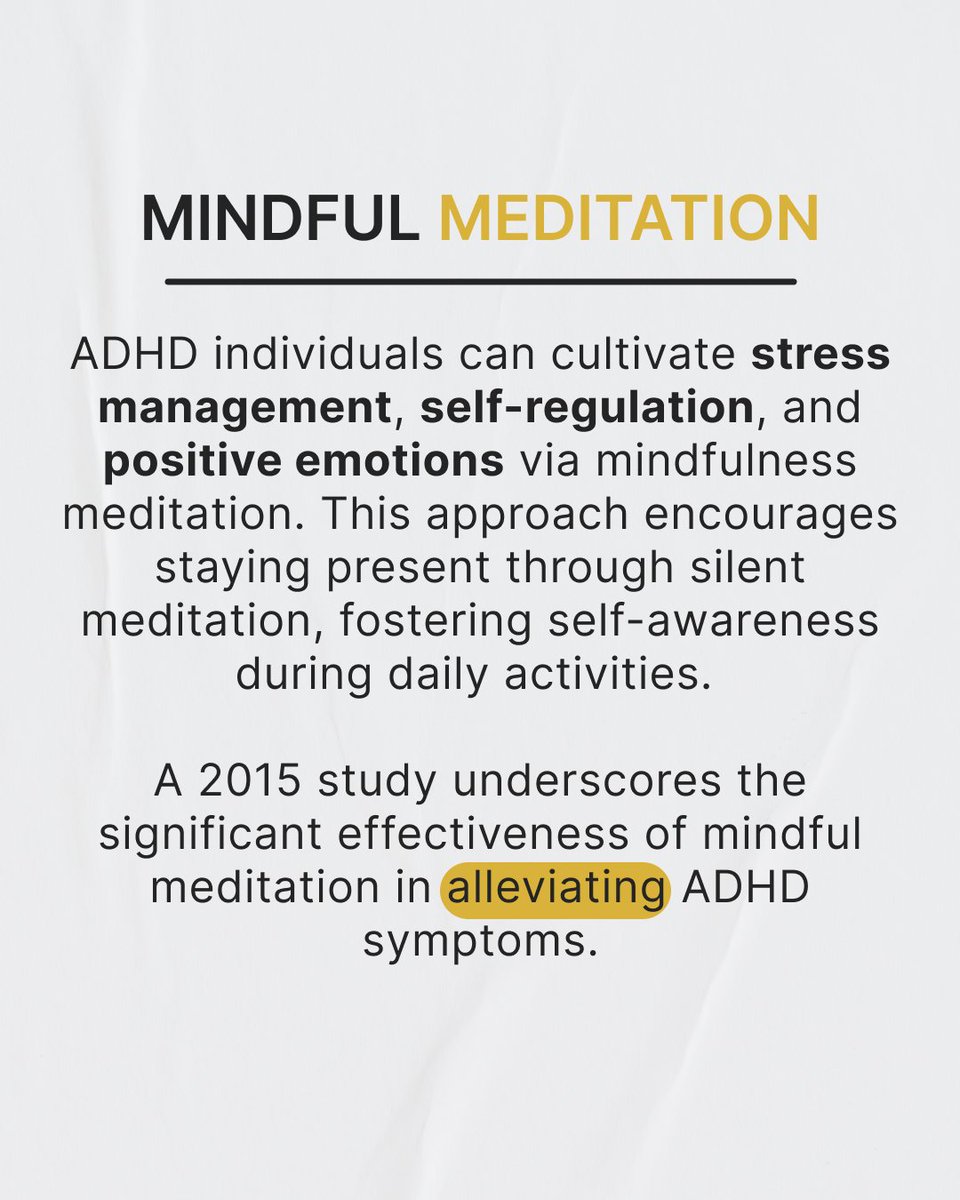 MINDFUL MEDITATION

ADHD individuals can cultivate stress management, self-regulation, and positive emotions via mindfulness meditation. This approach encourages staying present through silent meditation, fostering self-awareness during daily activities.

A 2015 study underscores the significant effectiveness of mindful meditation in alleviating ADHD symptoms.